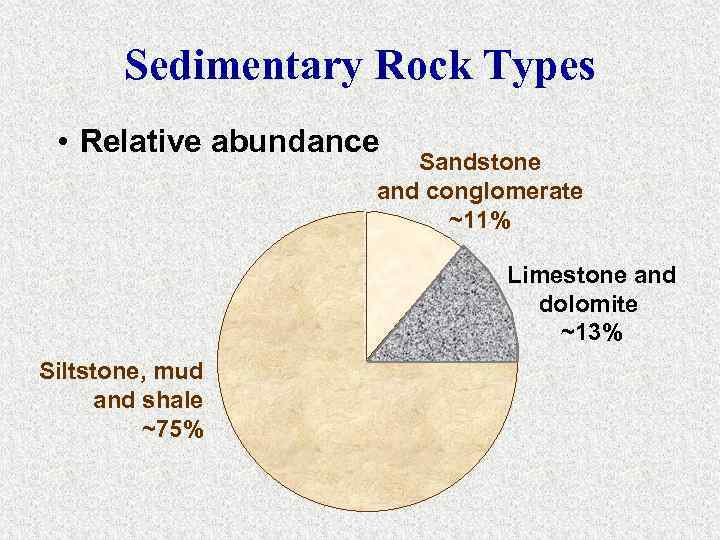 Sedimentary Rock Types

• Relative abundance

Sandstone and conglomerate ~11%

Limestone and dolomite ~13%

Siltstone, mud and shale ~75%